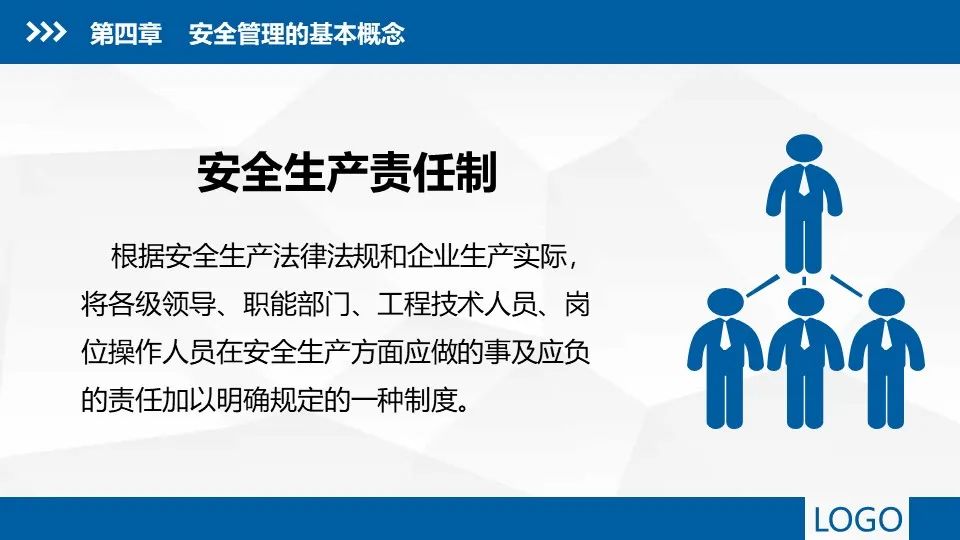 第四章　安全管理的基本概念

安全生产责任制

根据安全生产法律法规和企业生产实际，将各级领导、职能部门、工程技术人员、岗位操作人员在安全生产方面应做的事及应负的责任加以明确规定的一种制度。

LOGO